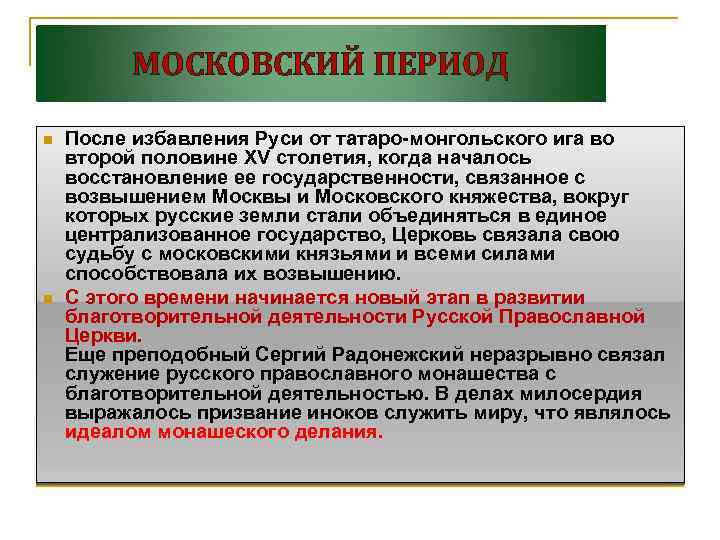 МОСКОВСКИЙ ПЕРИОД

После избавления Руси от татаро-монгольского ига во второй половине XV столетия, когда началось восстановление ее государственности, связанное с возвышением Москвы и Московского княжества, вокруг которых русские земли стали объединяться в единое централизованное государство, Церковь связала свою судьбу с московскими князьями и всеми силами способствовала их возвышению.

С этого времени начинается новый этап в развитии благотворительной деятельности Русской Православной Церкви.
Еще преподобный Сергий Радонежский неразрывно связал служение русского православного монашества с благотворительной деятельностью. В делах милосердия выражалось призвание иноков служить миру, что являлось идеалом монашеского делания.